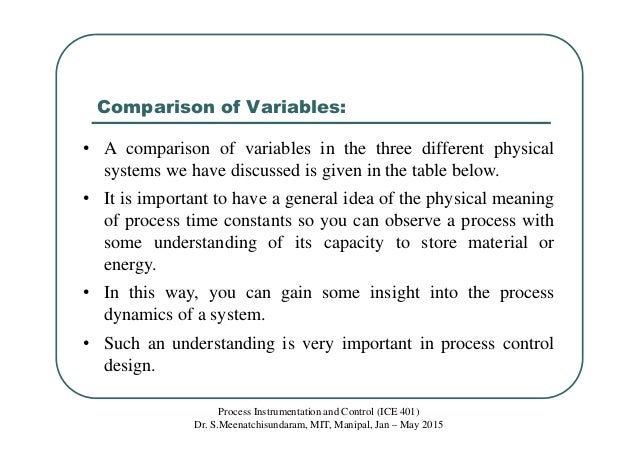 Comparison of Variables:

• A comparison of variables in the three different physical systems we have discussed is given in the table below.

• It is important to have a general idea of the physical meaning of process time constants so you can observe a process with some understanding of its capacity to store material or energy.

• In this way, you can gain some insight into the process dynamics of a system.

• Such an understanding is very important in process control design.

Process Instrumentation and Control (ICE 401)
Dr. S.Meenatchisundaram, MIT, Manipal, Jan – May 2015